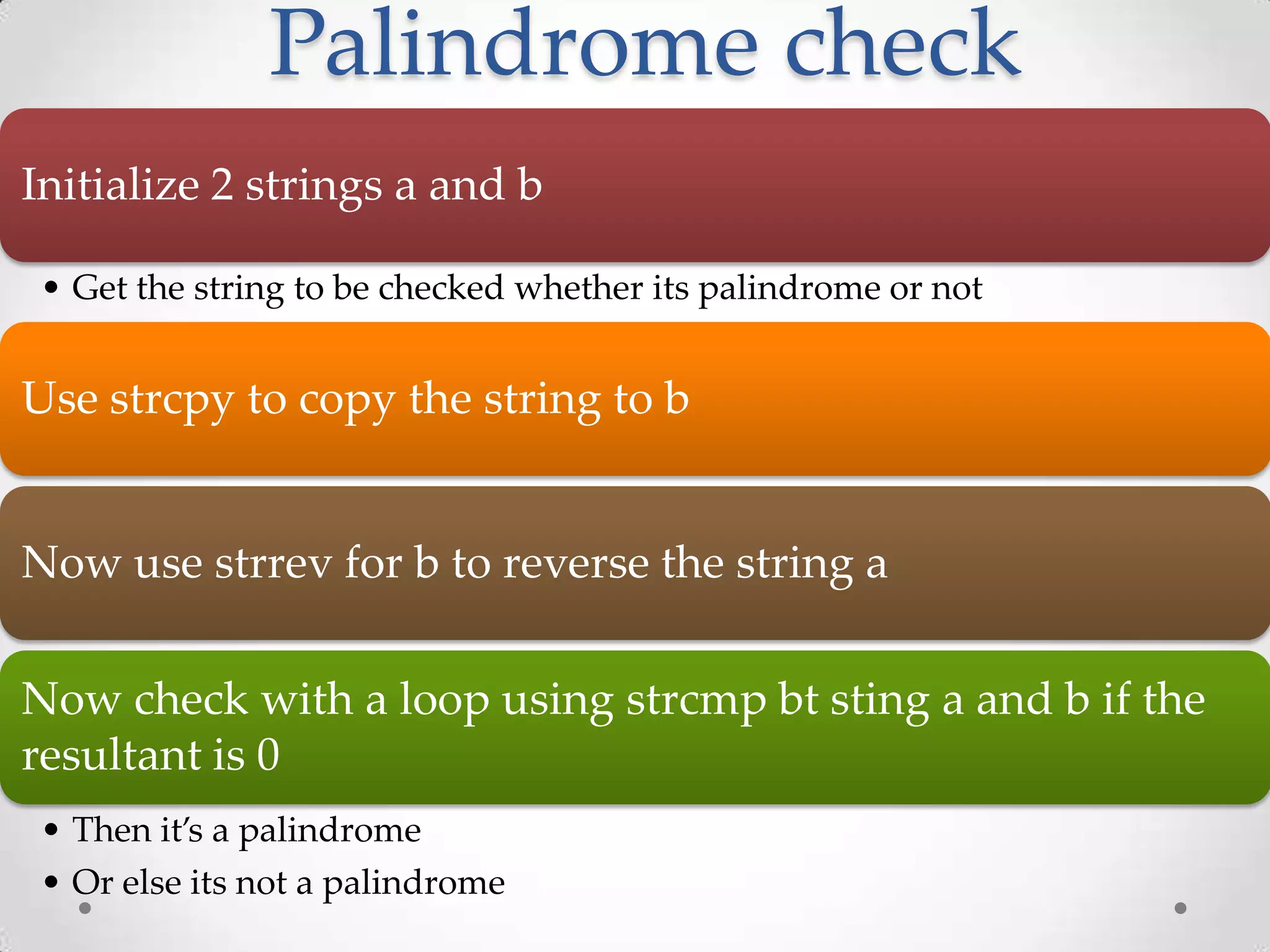 Palindrome check

Initialize 2 strings a and b

• Get the string to be checked whether its palindrome or not

Use strcpy to copy the string to b

Now use strrev for b to reverse the string a

Now check with a loop using strcmp bt sting a and b if the resultant is 0

• Then it's a palindrome
• Or else its not a palindrome